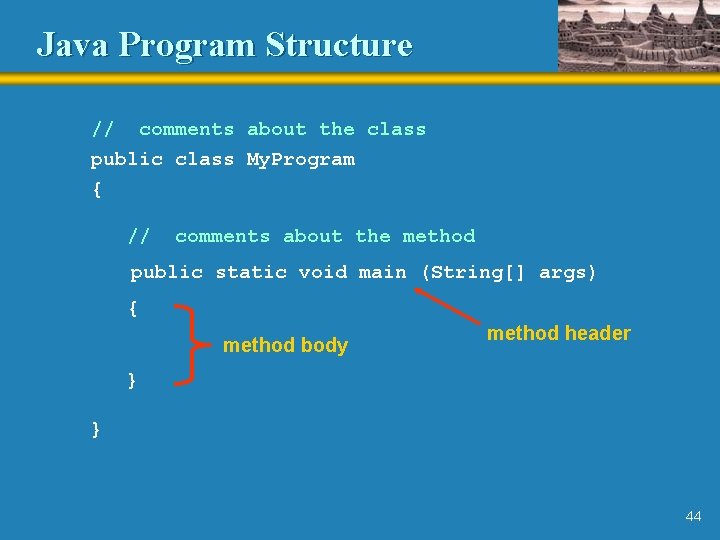 Java Program Structure

// comments about the class
public class MyProgram
{

// comments about the method
public static void main (String[] args)
{

method body

method header

}

}

44